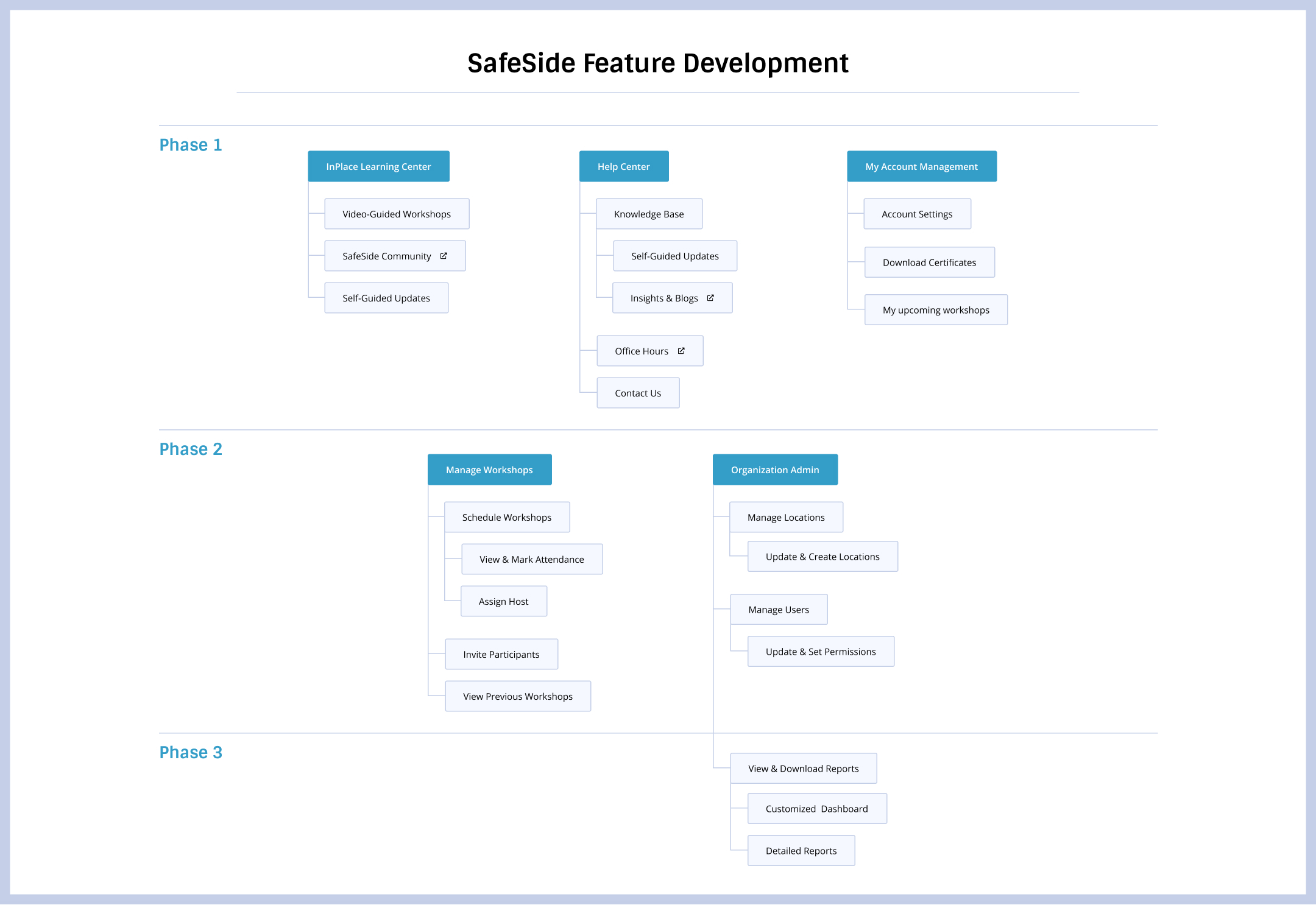 SafeSide Feature Development

Phase 1

InPlace Learning Center
Video-Guided Workshops
SafeSide Community
Self-Guided Updates

Help Center
Knowledge Base
Self-Guided Updates
Insights & Blogs
Office Hours
Contact Us

My Account Management
Account Settings
Download Certificates
My upcoming workshops

Phase 2

Manage Workshops
Schedule Workshops
View & Mark Attendance
Assign Host
Invite Participants
View Previous Workshops

Organization Admin
Manage Locations
Update & Create Locations
Manage Users
Update & Set Permissions

Phase 3

View & Download Reports
Customized Dashboard
Detailed Reports